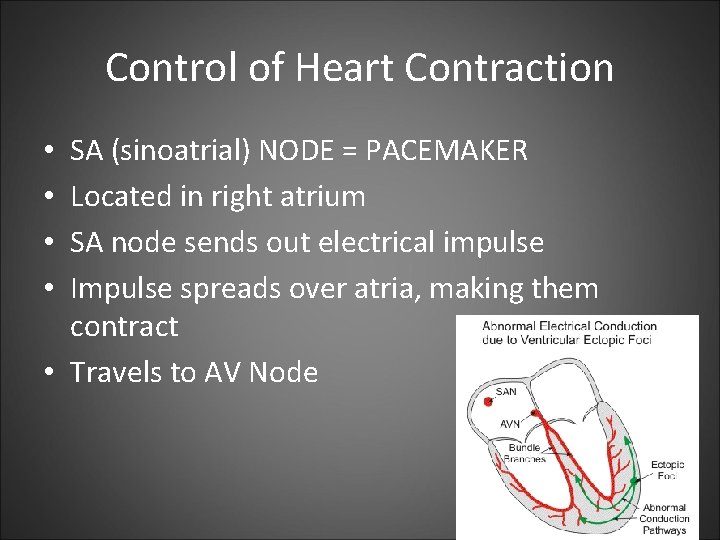 Control of Heart Contraction

• SA (sinoatrial) NODE = PACEMAKER
• Located in right atrium
• SA node sends out electrical impulse
• Impulse spreads over atria, making them contract
• Travels to AV Node

Abnormal Electrical Conduction due to Ventricular Ectopic Foci

SAN

AVN

Bundle Branches

Ectopic Foci

Abnormal Conduction Pathways